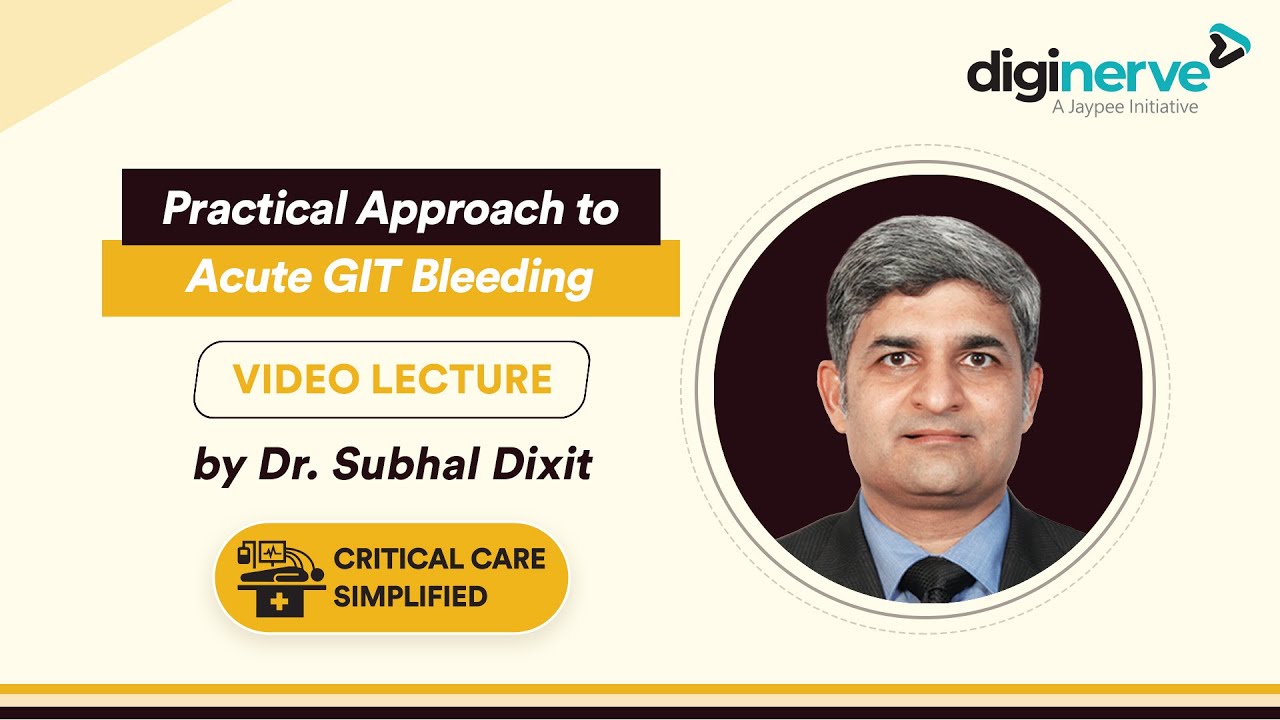 diginerve
A Jaypee Initiative

Practical Approach to
Acute GIT Bleeding

VIDEO LECTURE

by Dr. Subhal Dixit

CRITICAL CARE
SIMPLIFIED